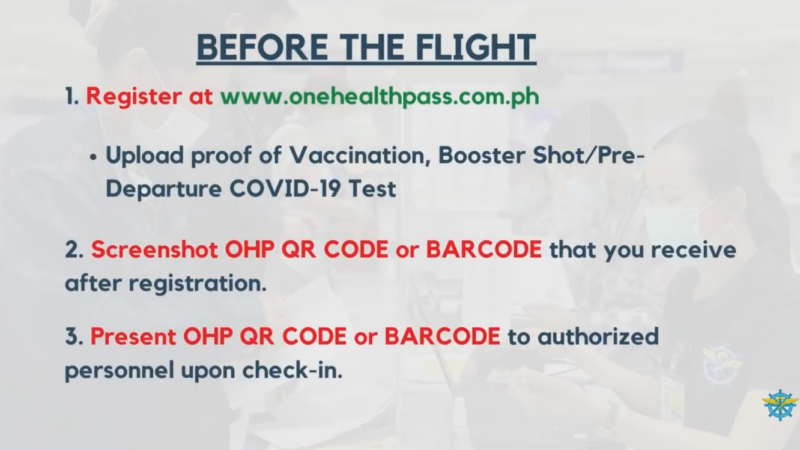 BEFORE THE FLIGHT

1. Register at www.onehealthpass.com.ph

• Upload proof of Vaccination, Booster Shot/Pre-Departure COVID-19 Test

2. Screenshot OHP QR CODE or BARCODE that you receive after registration.

3. Present OHP QR CODE or BARCODE to authorized personnel upon check-in.